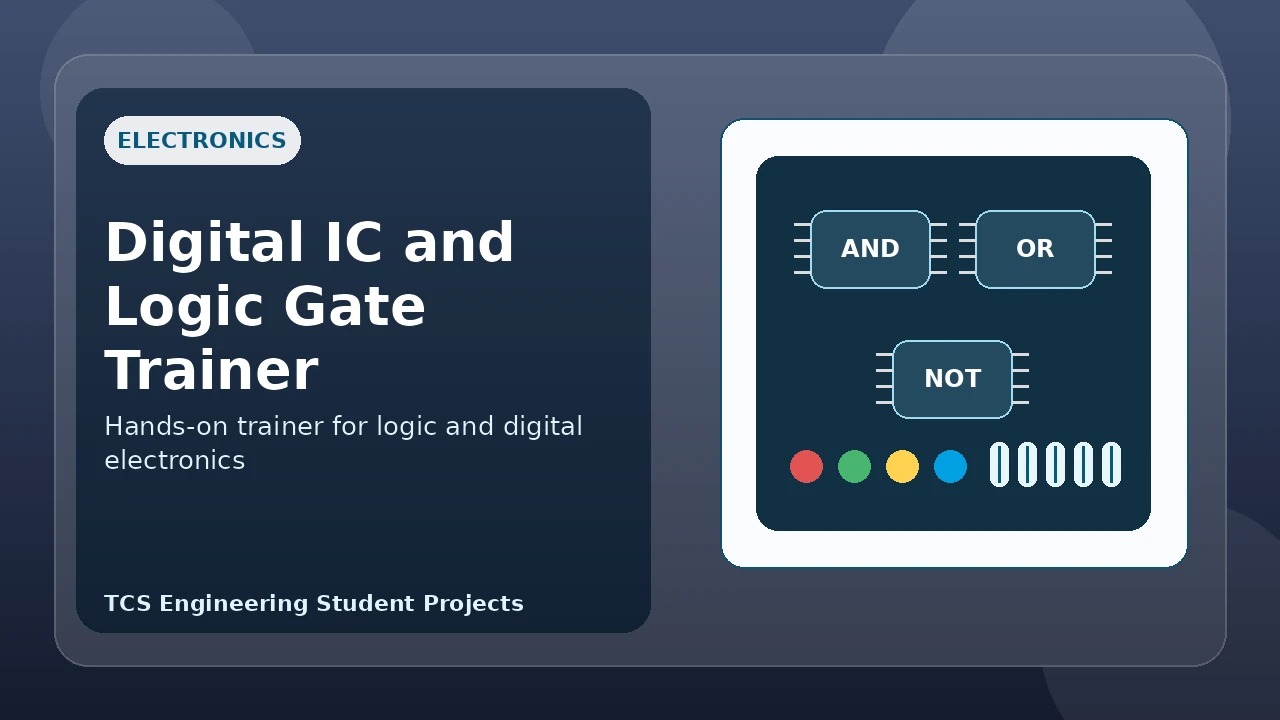 ELECTRONICS

Digital IC and Logic Gate Trainer

Hands-on trainer for logic and digital electronics

TCS Engineering Student Projects

AND

OR

NOT